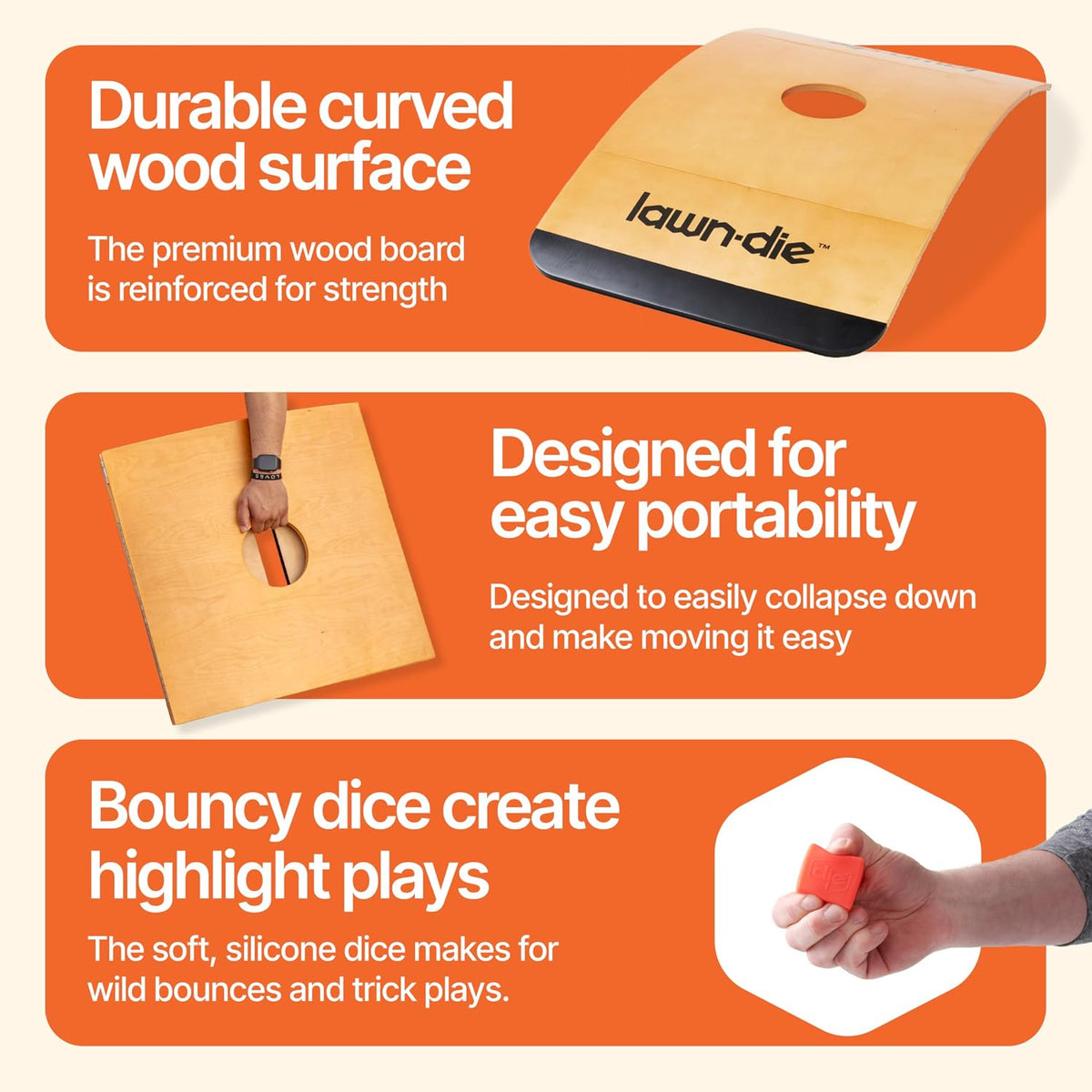 Durable curved wood surface

The premium wood board is reinforced for strength

lawn-die™

Designed for easy portability

Designed to easily collapse down and make moving it easy

Bouncy dice create highlight plays

The soft, silicone dice makes for wild bounces and trick plays.